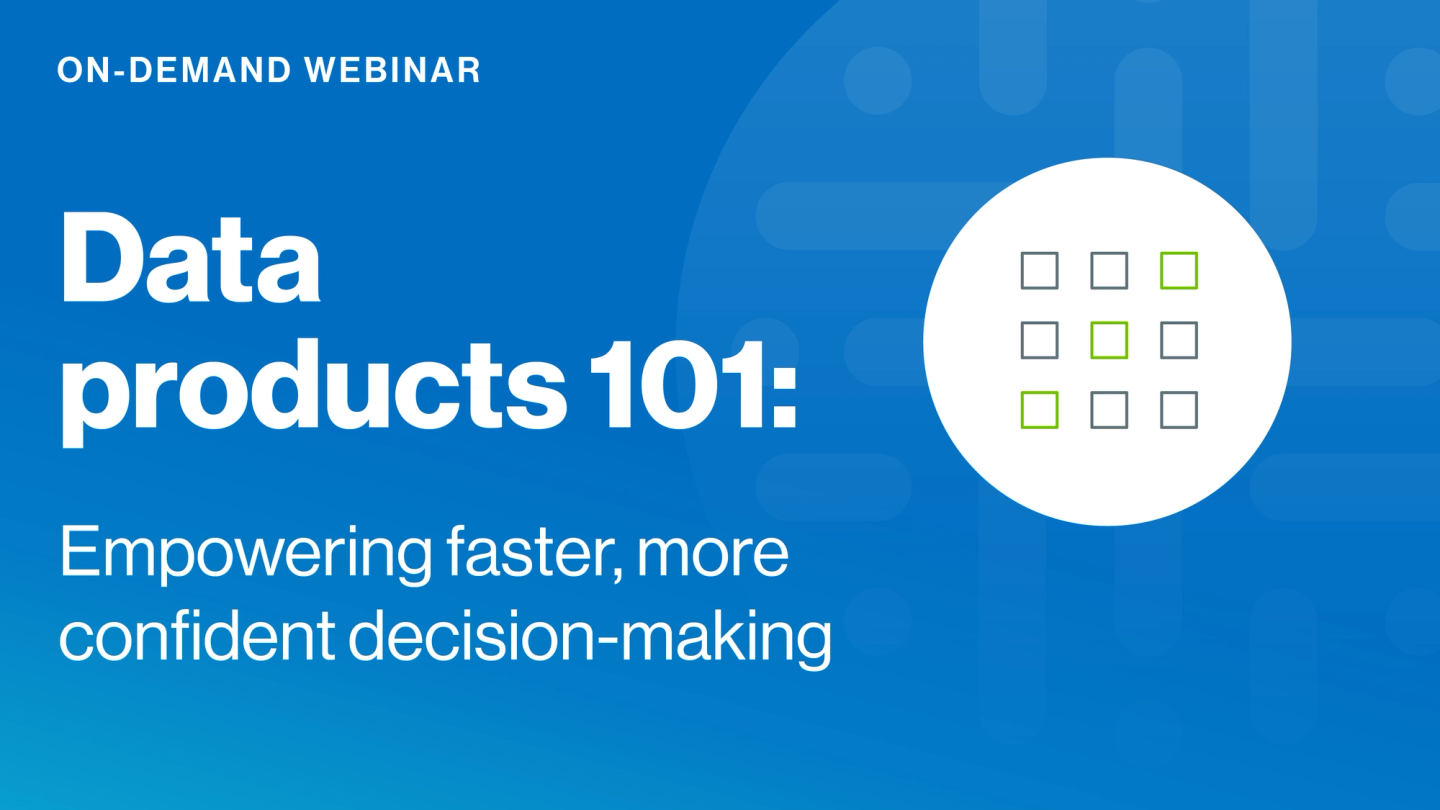 ON-DEMAND WEBINAR

Data products 101:

Empowering faster, more confident decision-making